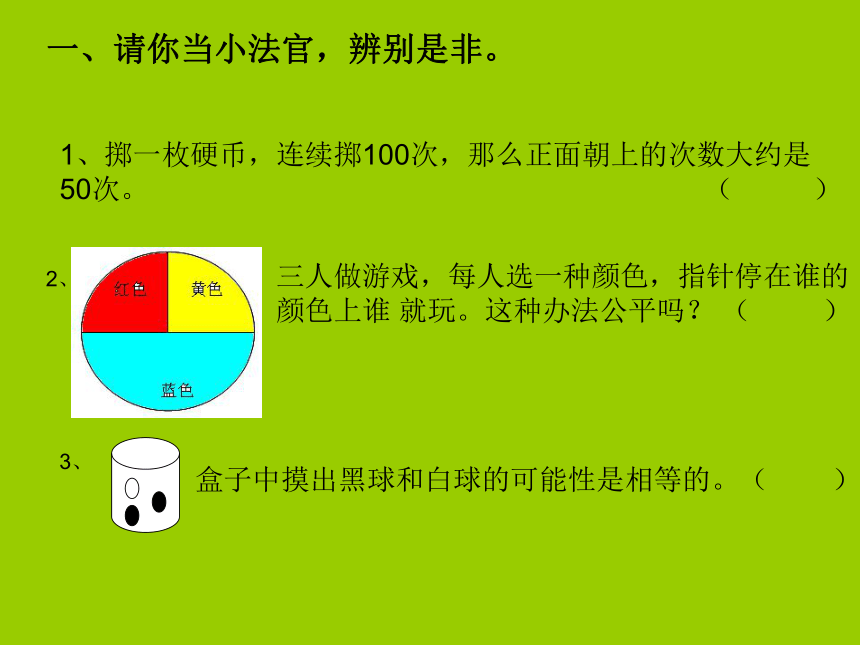 一、请你当小法官，辨别是非。

1、掷一枚硬币，连续掷100次，那么正面朝上的次数大约是50次。 （　　）

2、

红色
黄色
蓝色

三人做游戏，每人选一种颜色，指针停在谁的颜色上谁 就玩。这种办法公平吗？ （　　）

3、

盒子中摸出黑球和白球的可能性是相等的。（　　）